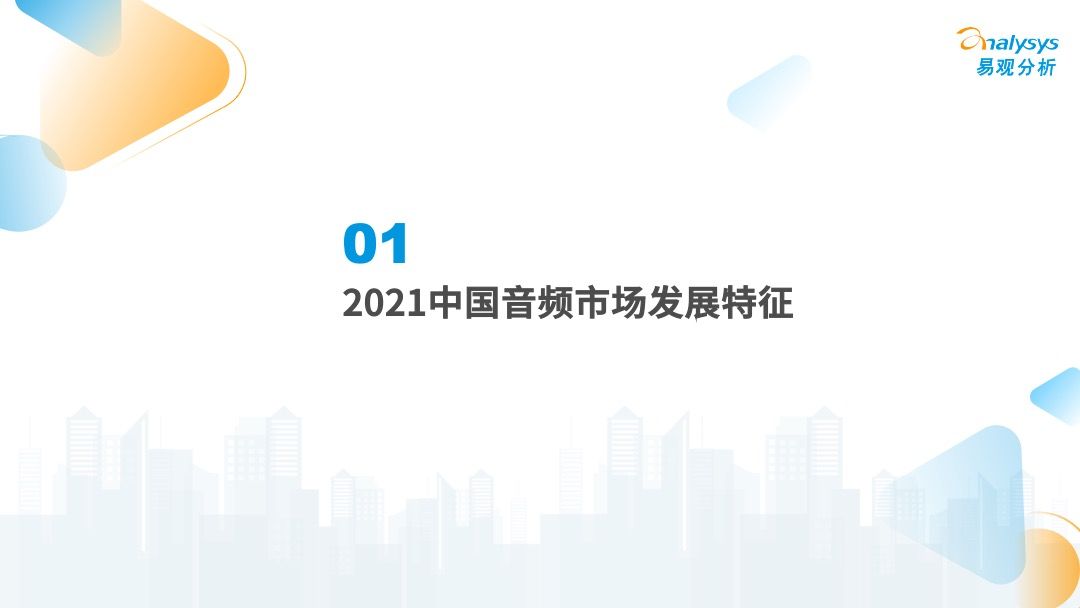 analysys
易观分析

01
2021中国音频市场发展特征